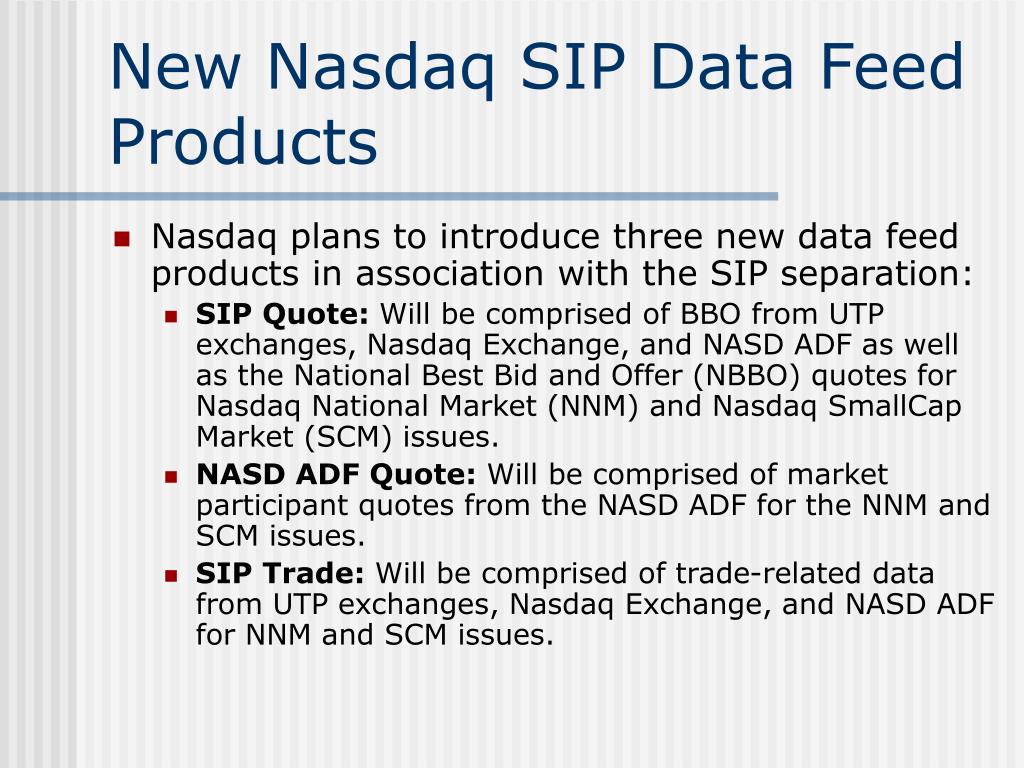 New Nasdaq SIP Data Feed Products

Nasdaq plans to introduce three new data feed products in association with the SIP separation:

SIP Quote: Will be comprised of BBO from UTP exchanges, Nasdaq Exchange, and NASD ADF as well as the National Best Bid and Offer (NBBO) quotes for Nasdaq National Market (NNM) and Nasdaq SmallCap Market (SCM) issues.

NASD ADF Quote: Will be comprised of market participant quotes from the NASD ADF for the NNM and SCM issues.

SIP Trade: Will be comprised of trade-related data from UTP exchanges, Nasdaq Exchange, and NASD ADF for NNM and SCM issues.